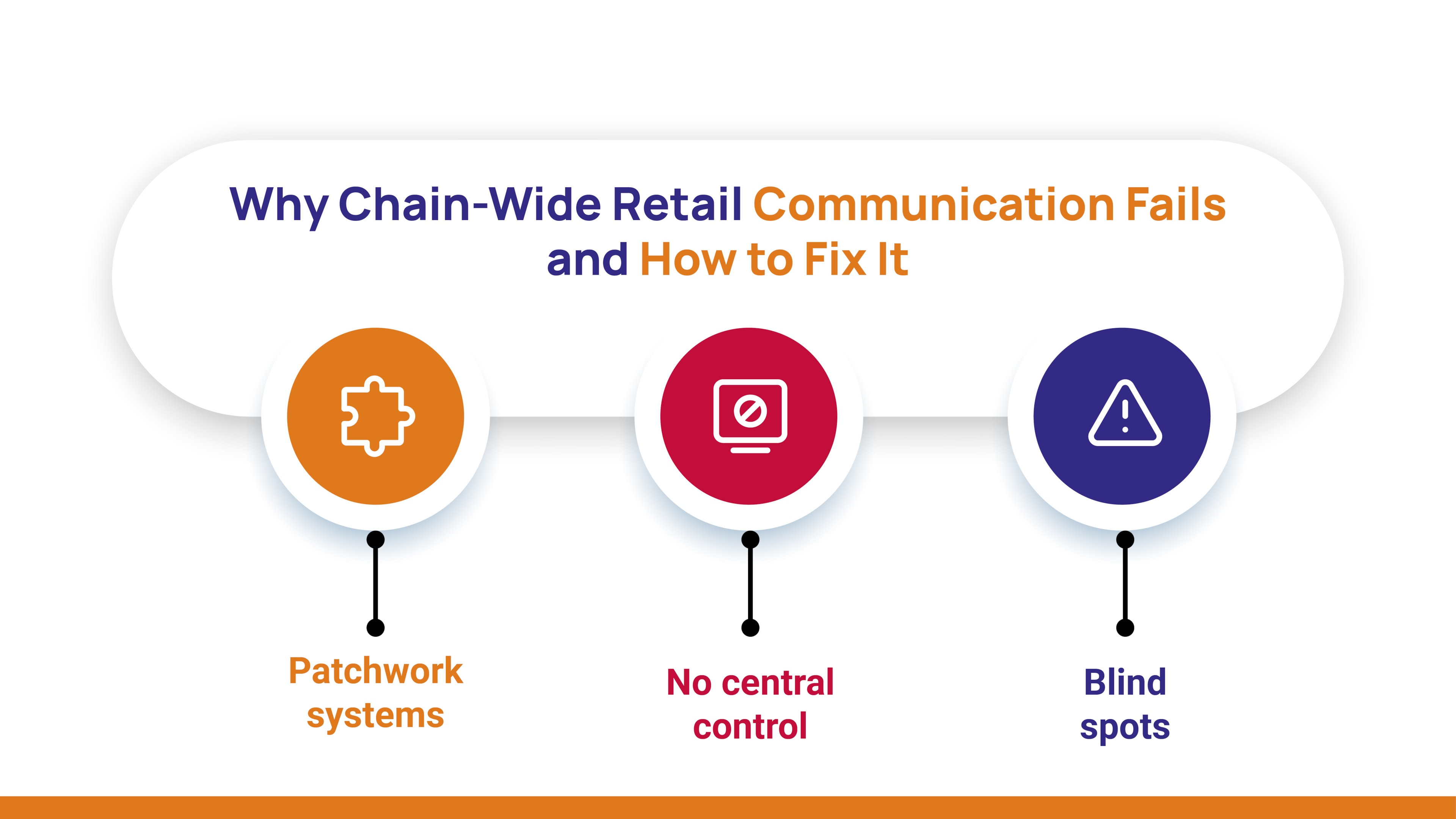 Why Chain-Wide Retail Communication Fails and How to Fix It

Patchwork systems

No central control

Blind spots